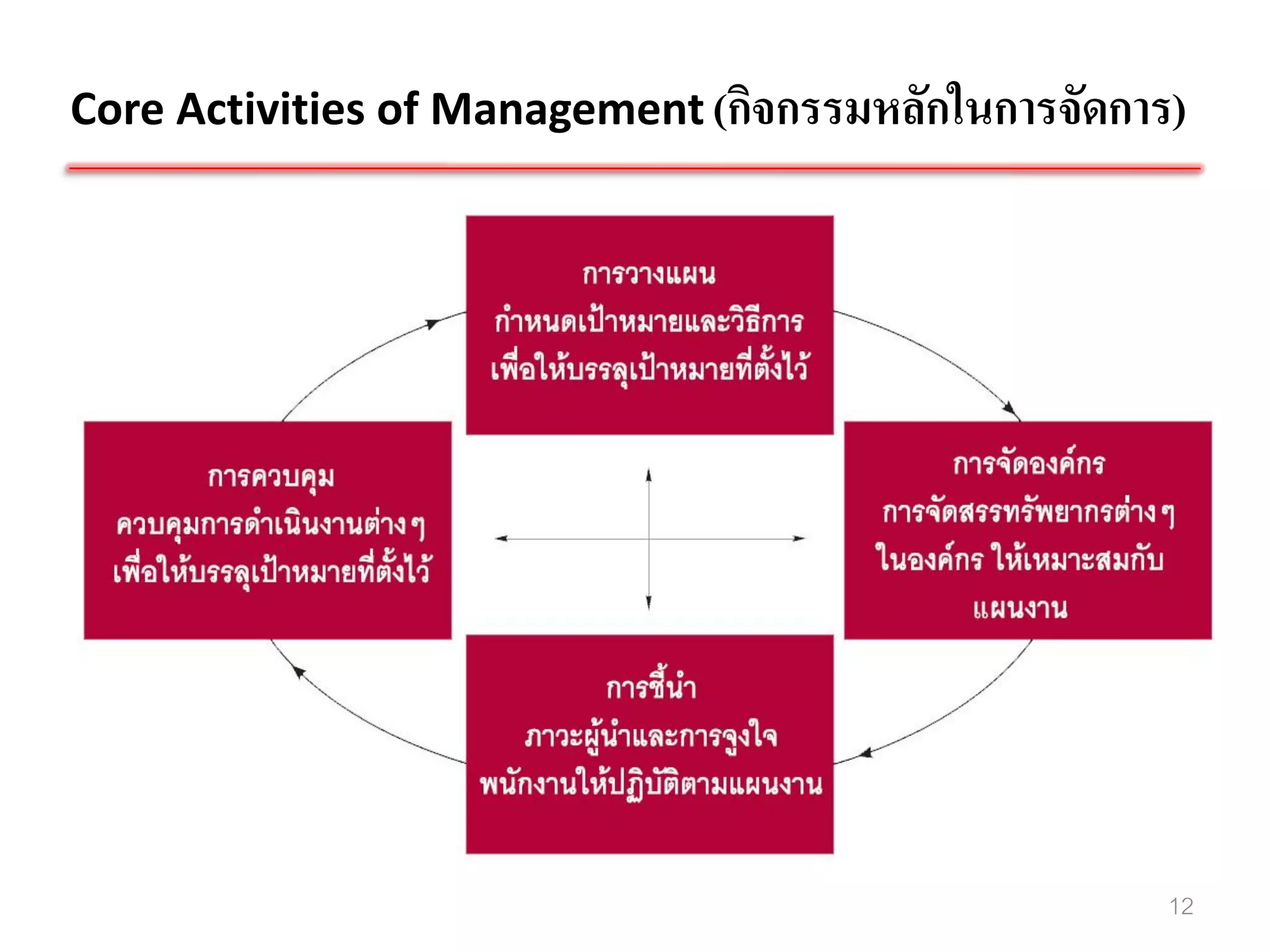 Core Activities of Management (กิจกรรมหลักในการจัดการ)

การวางแผน
กำหนดเป้าหมายและวิธีการ
เพื่อให้บรรลุเป้าหมายที่ตั้งไว้

การควบคุม
ควบคุมการดำเนินงานต่าง ๆ
เพื่อให้บรรลุเป้าหมายที่ตั้งไว้

การจัดองค์กร
การจัดสรรทรัพยากรต่าง ๆ
ในองค์กร ให้เหมาะสมกับ
แผนงาน

การชี้นำ
ภาวะผู้นำและการจูงใจ
พนักงานให้ปฏิบัติตามแผนงาน

12